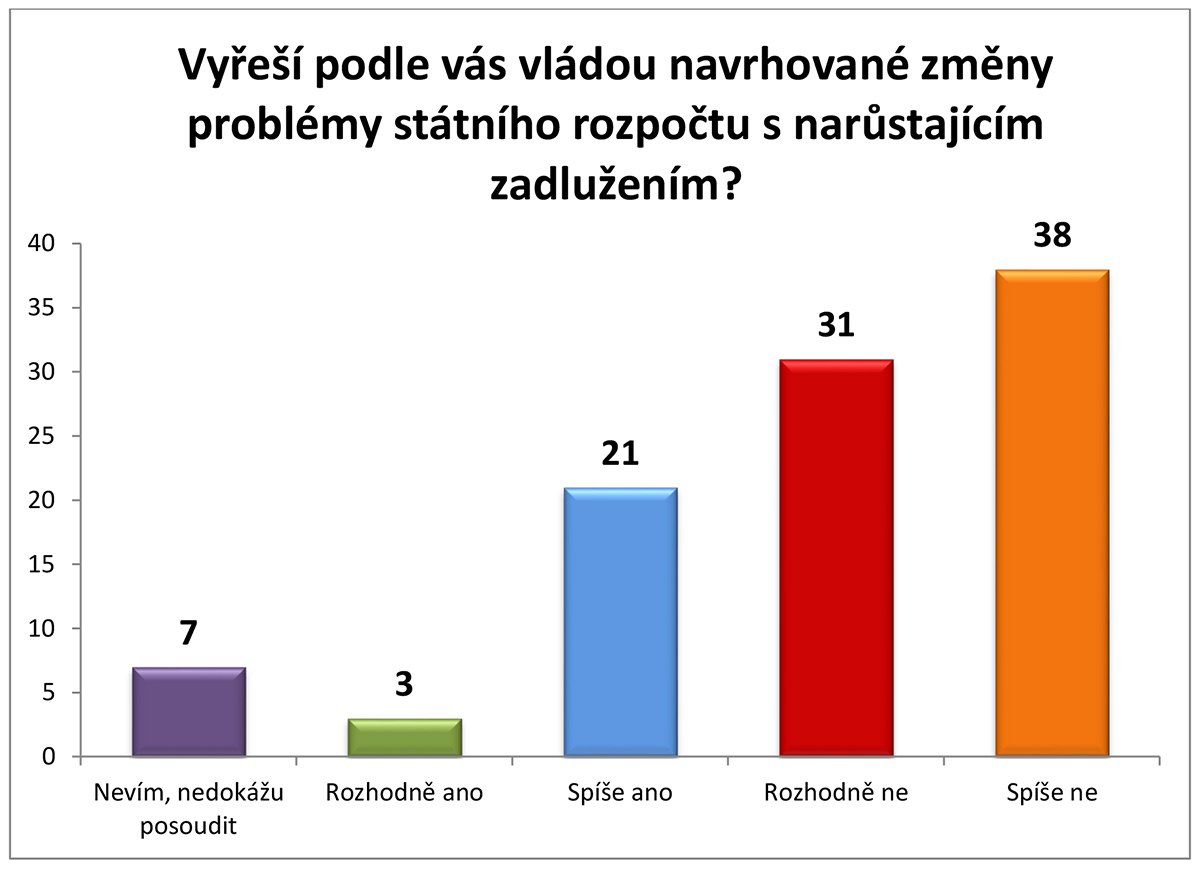 Vyřeší podle vás vládou navrhované změny problémy státního rozpočtu s narůstajícím zadlužením?

40
35
30
25
20
15
10
5
0

7
3
21
31
38

Nevím, nedokážu posoudit
Rozhodně ano
Spíše ano
Rozhodně ne
Spíše ne